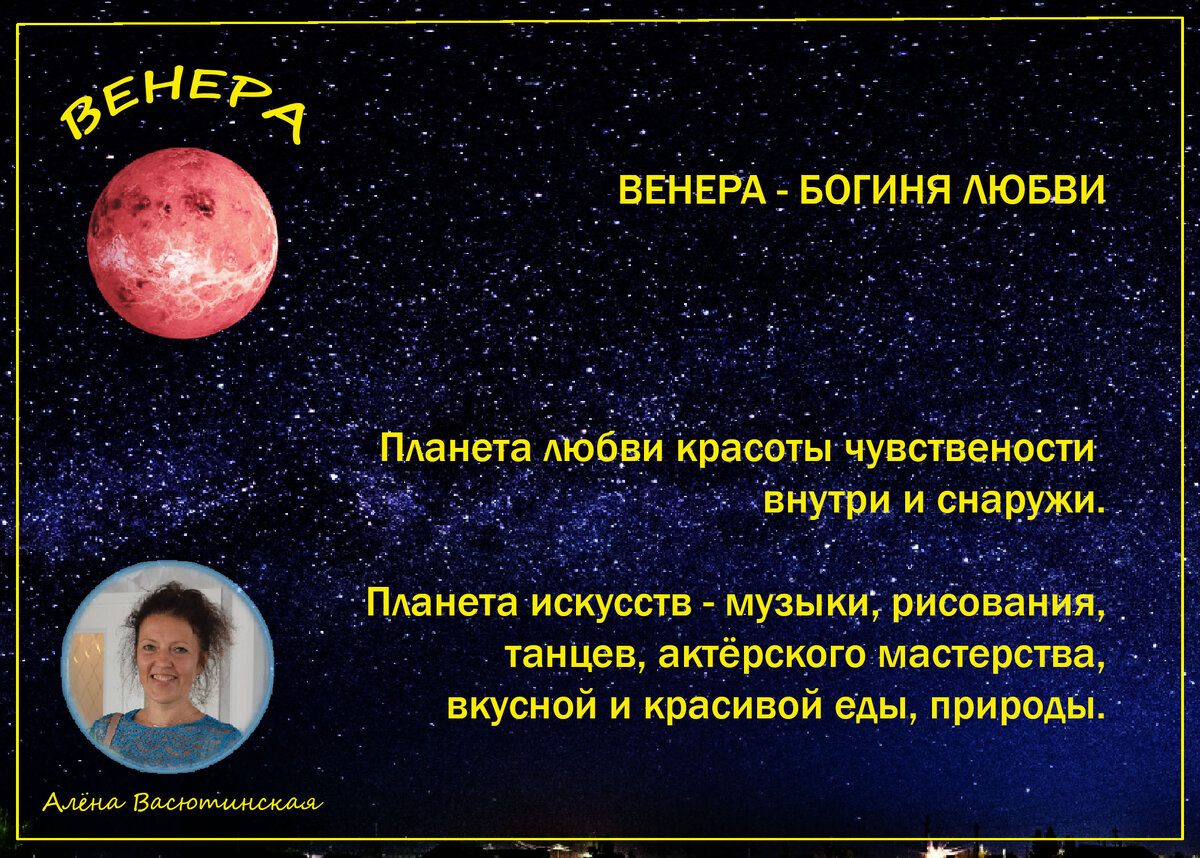 ВЕНЕРА

ВЕНЕРА - БОГИНЯ ЛЮБВИ

Планета любви красоты чувствености внутри и снаружи.

Планета искусств - музыки, рисования, танцев, актёрского мастерства, вкусной и красивой еды, природы.

Алёна Васютинская